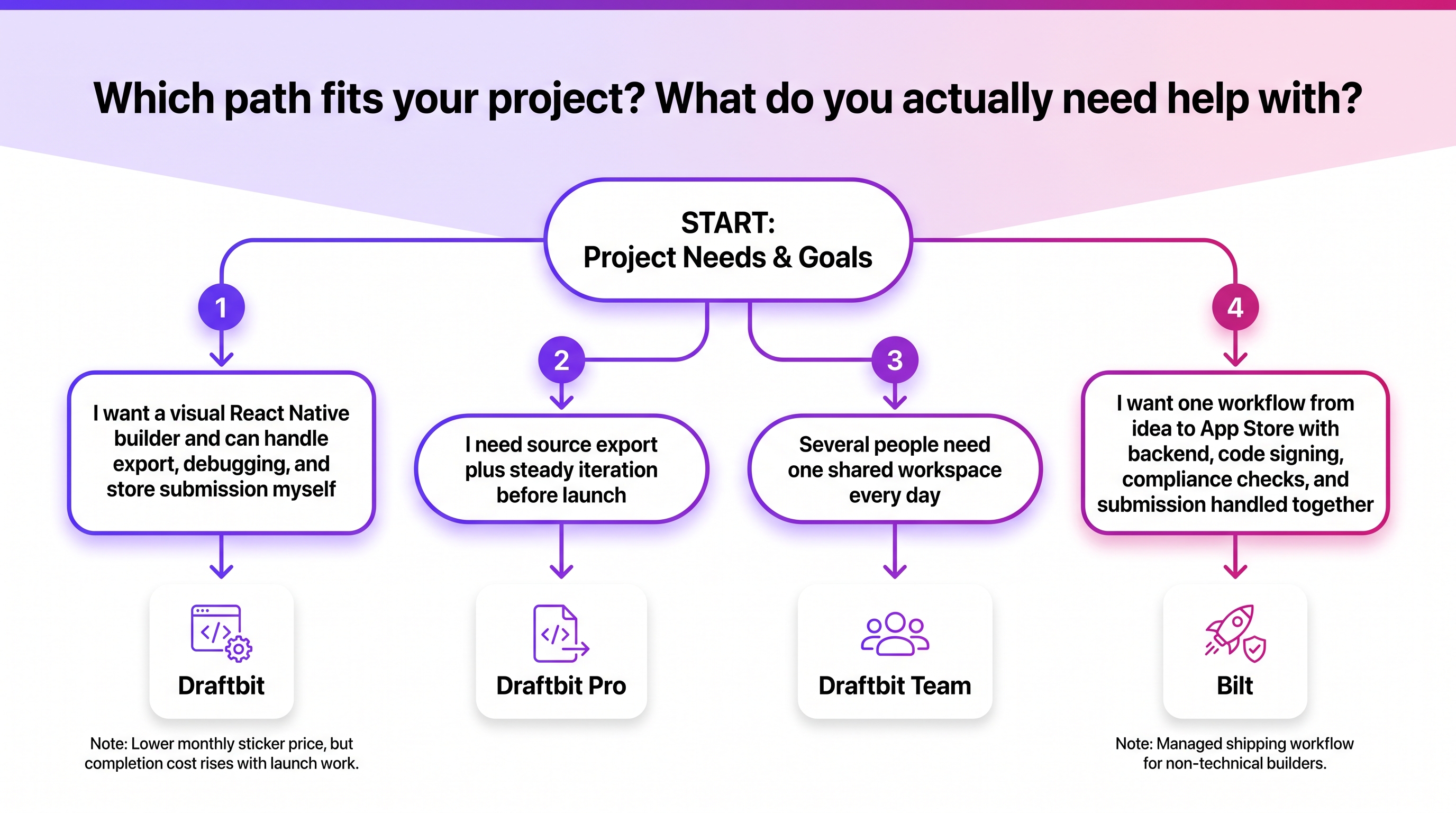 Which path fits your project? What do you actually need help with?

START:
Project Needs & Goals

1

I want a visual React Native builder and can handle export, debugging, and store submission myself

Draftbit

Note: Lower monthly sticker price, but completion cost rises with launch work.

2

I need source export plus steady iteration before launch

Draftbit Pro

3

Several people need one shared workspace every day

Draftbit Team

4

I want one workflow from idea to App Store with backend, code signing, compliance checks, and submission handled together

Bilt

Note: Managed shipping workflow for non-technical builders.